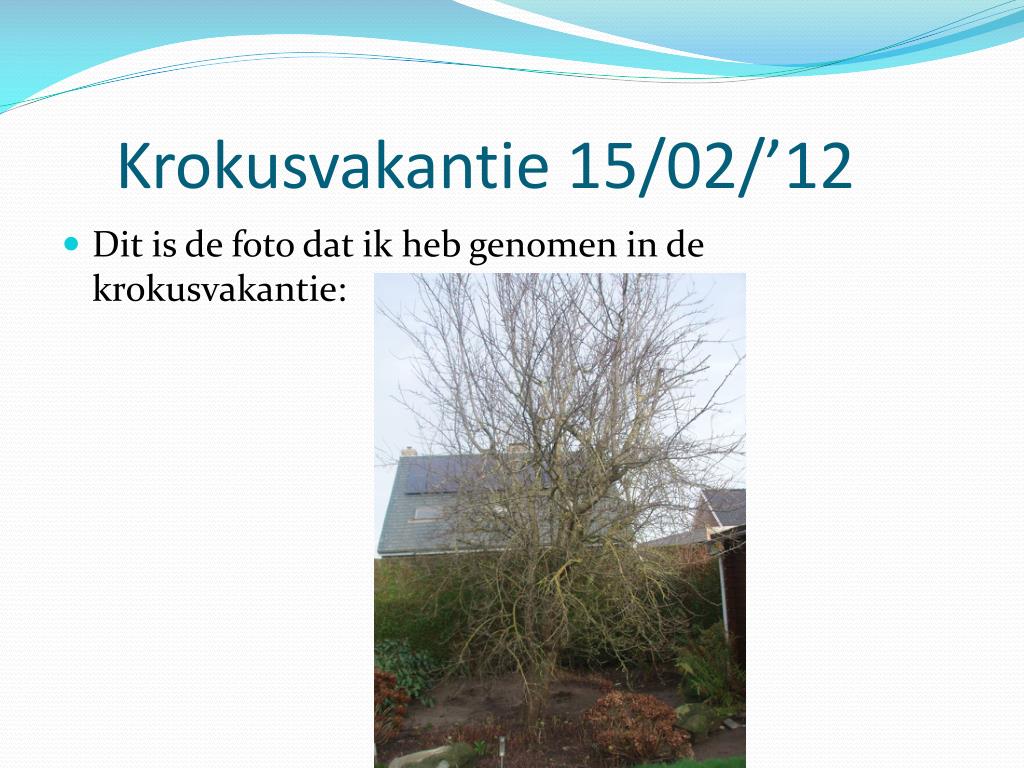 Krokusvakantie 15/02/’12

Dit is de foto dat ik heb genomen in de krokusvakantie: